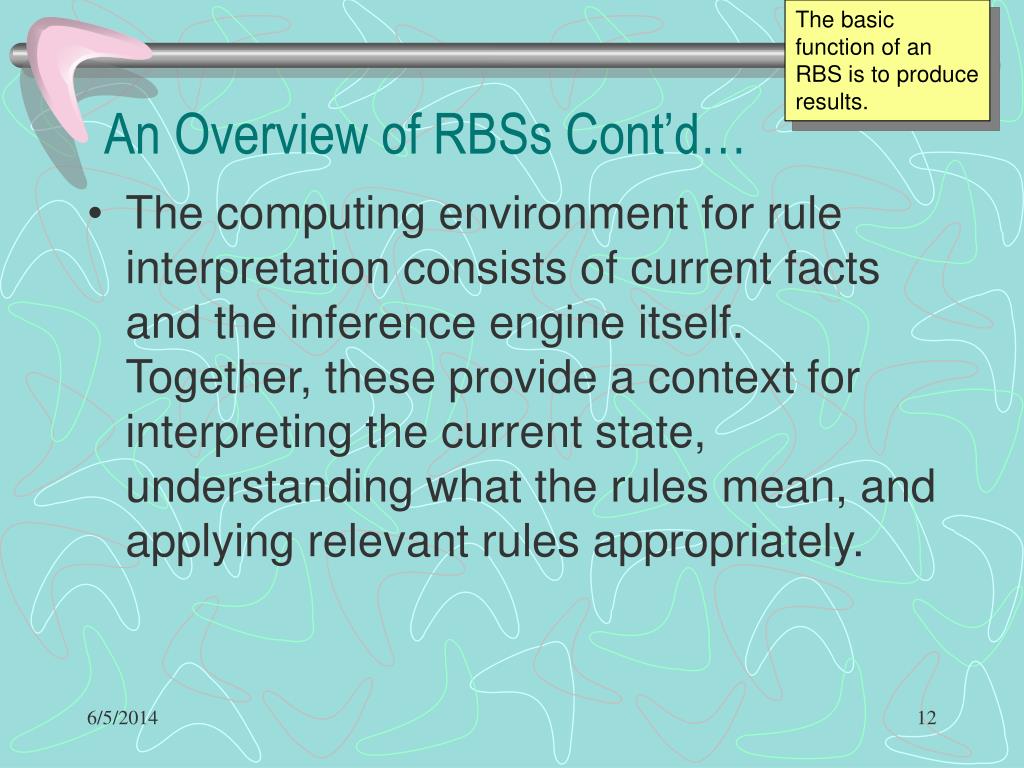 The basic function of an RBS is to produce results.

An Overview of RBSs Cont’d…

• The computing environment for rule interpretation consists of current facts and the inference engine itself. Together, these provide a context for interpreting the current state, understanding what the rules mean, and applying relevant rules appropriately.

6/5/2014

12